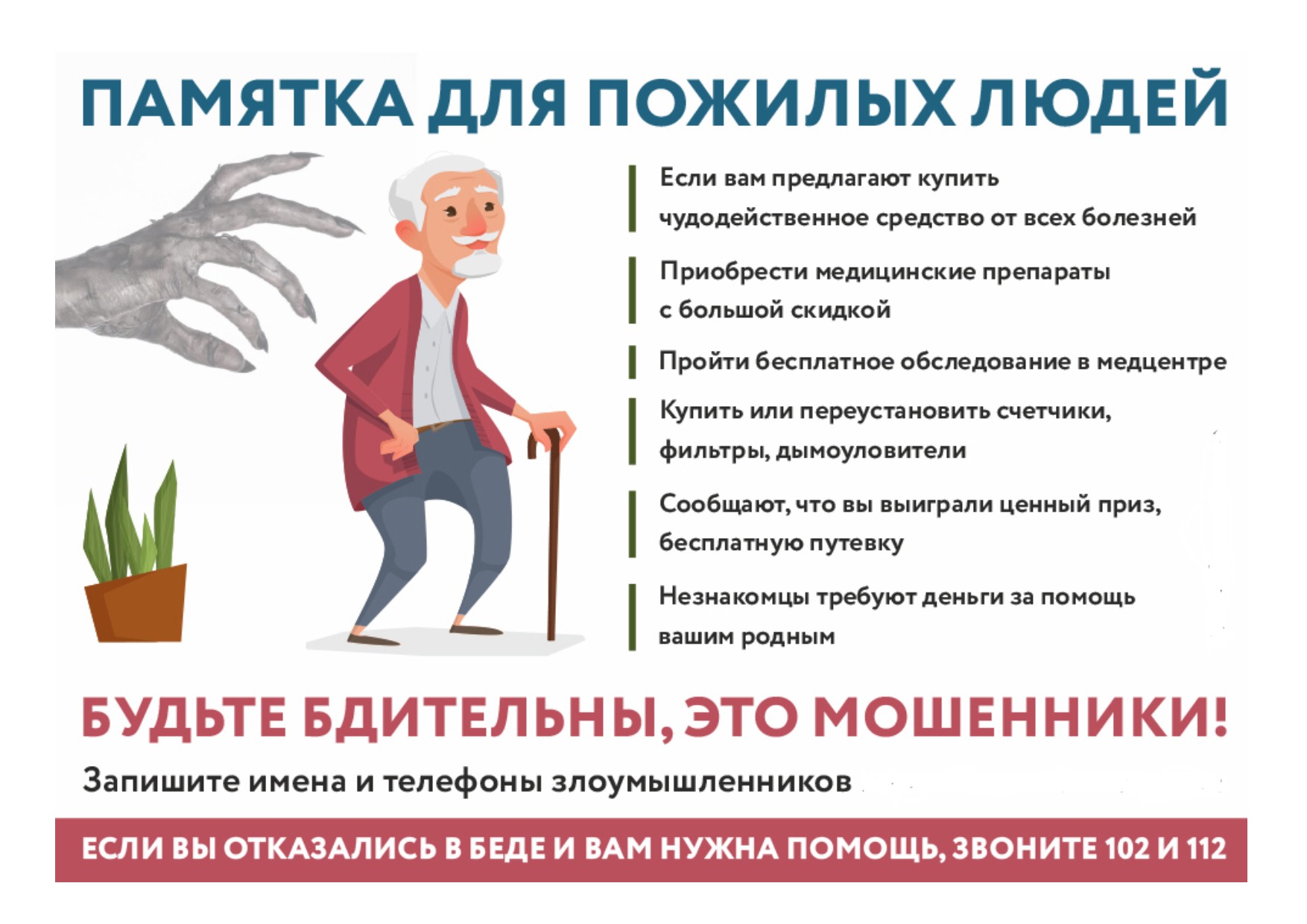 ПАМЯТКА ДЛЯ ПОЖИЛЫХ ЛЮДЕЙ

Если вам предлагают купить чудодейственное средство от всех болезней

Приобрести медицинские препараты с большой скидкой

Пройти бесплатное обследование в медцентре

Купить или переустановить счетчики, фильтры, дымоуловители

Сообщают, что вы выиграли ценный приз, бесплатную путевку

Незнакомцы требуют деньги за помощь вашим родным

БУДЬТЕ БДИТЕЛЬНЫ, ЭТО МОШЕННИКИ!

Запишите имена и телефоны злоумышленников

ЕСЛИ ВЫ ОТКАЗАЛИСЬ В БЕДЕ И ВАМ НУЖНА ПОМОЩЬ, ЗВОНИТЕ 102 И 112